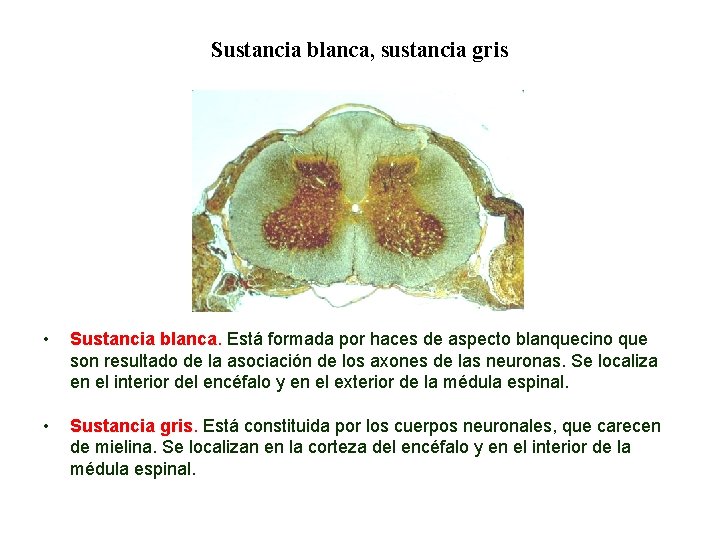 Sustancia blanca, sustancia gris

• Sustancia blanca. Está formada por haces de aspecto blanquecino que son resultado de la asociación de los axones de las neuronas. Se localiza en el interior del encéfalo y en el exterior de la médula espinal.

• Sustancia gris. Está constituida por los cuerpos neuronales, que carecen de mielina. Se localizan en la corteza del encéfalo y en el interior de la médula espinal.